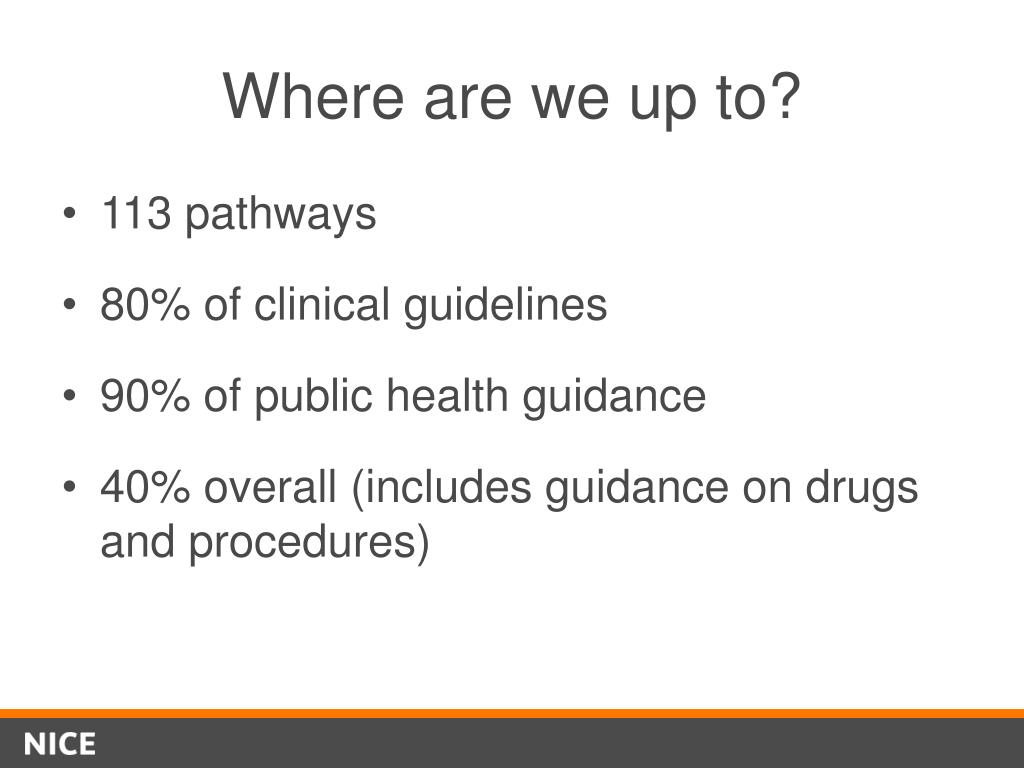 Where are we up to?

• 113 pathways

• 80% of clinical guidelines

• 90% of public health guidance

• 40% overall (includes guidance on drugs and procedures)

NICE